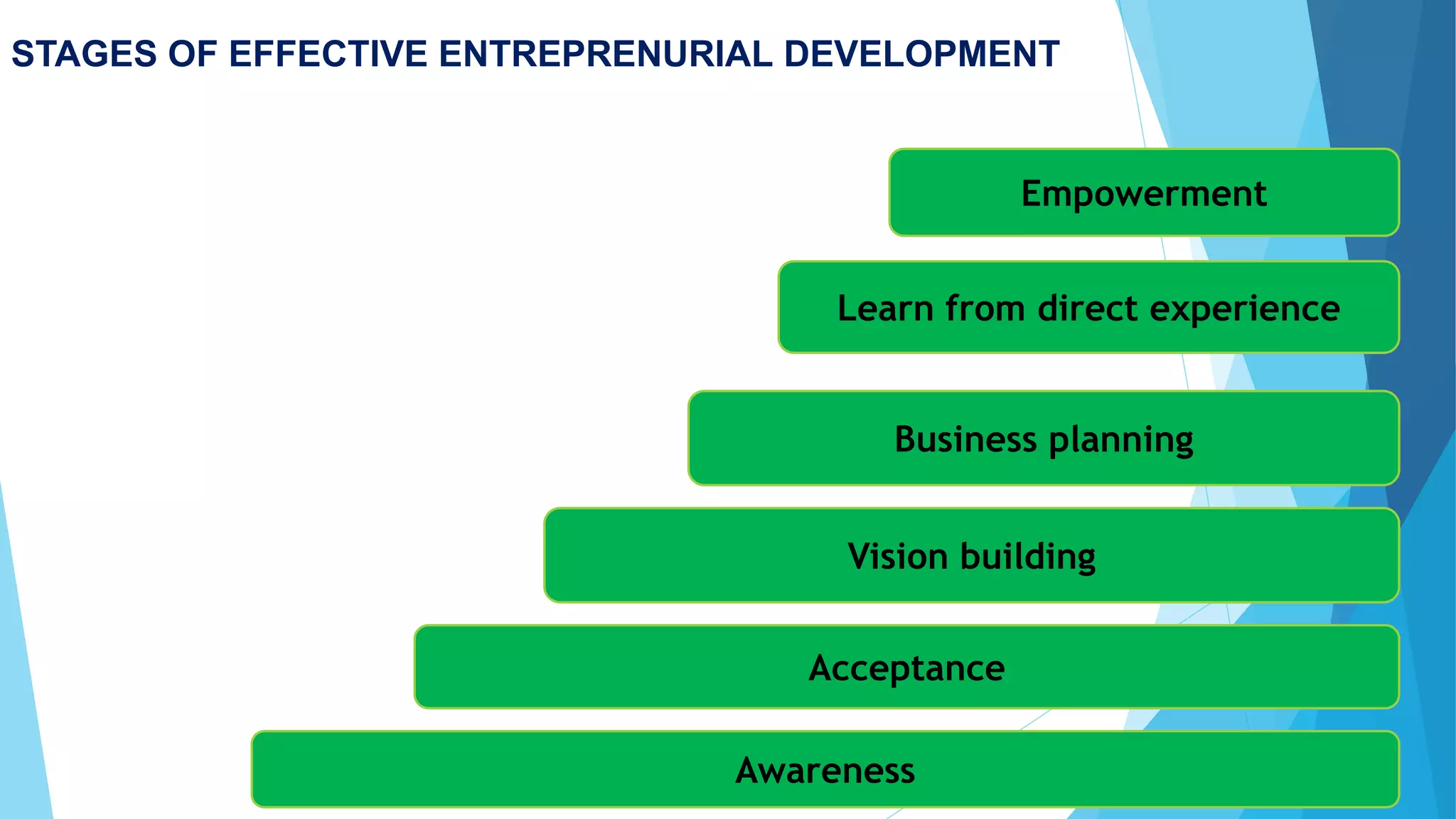 STAGES OF EFFECTIVE ENTREPRENURIAL DEVELOPMENT

Empowerment

Learn from direct experience

Business planning

Vision building

Acceptance

Awareness